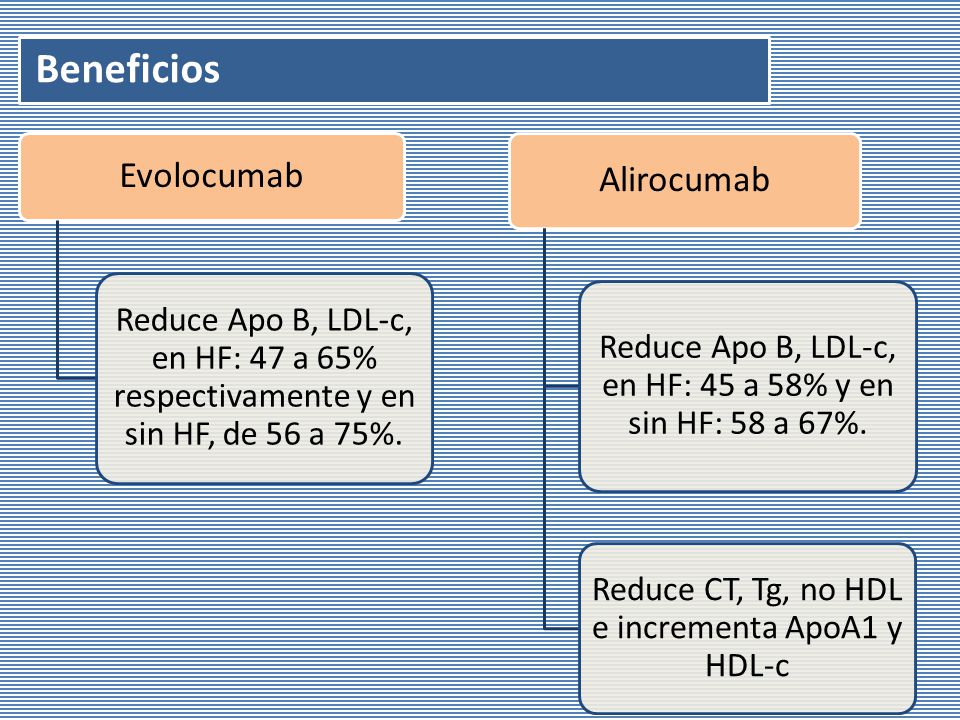 Beneficios

Evolocumab

Reduce Apo B, LDL-c, en HF: 47 a 65% respectivamente y en sin HF, de 56 a 75%.

Alirocumab

Reduce Apo B, LDL-c, en HF: 45 a 58% y en sin HF: 58 a 67%.

Reduce CT, Tg, no HDL e incrementa ApoA1 y HDL-c